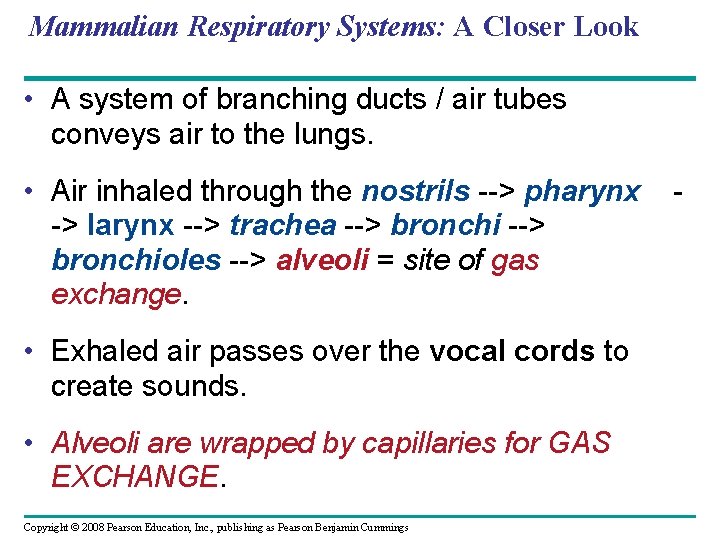 Mammalian Respiratory Systems: A Closer Look

• A system of branching ducts / air tubes conveys air to the lungs.

• Air inhaled through the nostrils --> pharynx --> larynx --> trachea --> bronchi --> bronchioles --> alveoli = site of gas exchange.

• Exhaled air passes over the vocal cords to create sounds.

• Alveoli are wrapped by capillaries for GAS EXCHANGE.

Copyright © 2008 Pearson Education, Inc., publishing as Pearson Benjamin Cummings